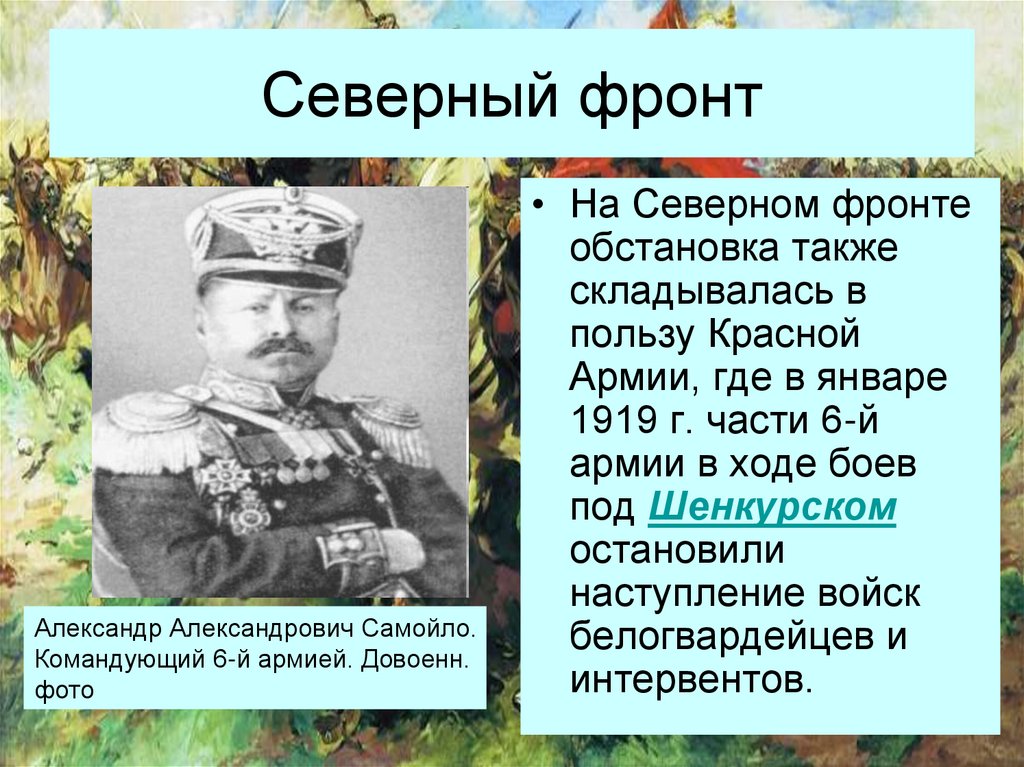 Северный фронт

Александр Александрович Самойло. Командующий 6-й армией. Довоенн. фото

• На Северном фронте обстановка также складывалась в пользу Красной Армии, где в январе 1919 г. части 6-й армии в ходе боев под Шенкурском остановили наступление войск белогвардейцев и интервентов.